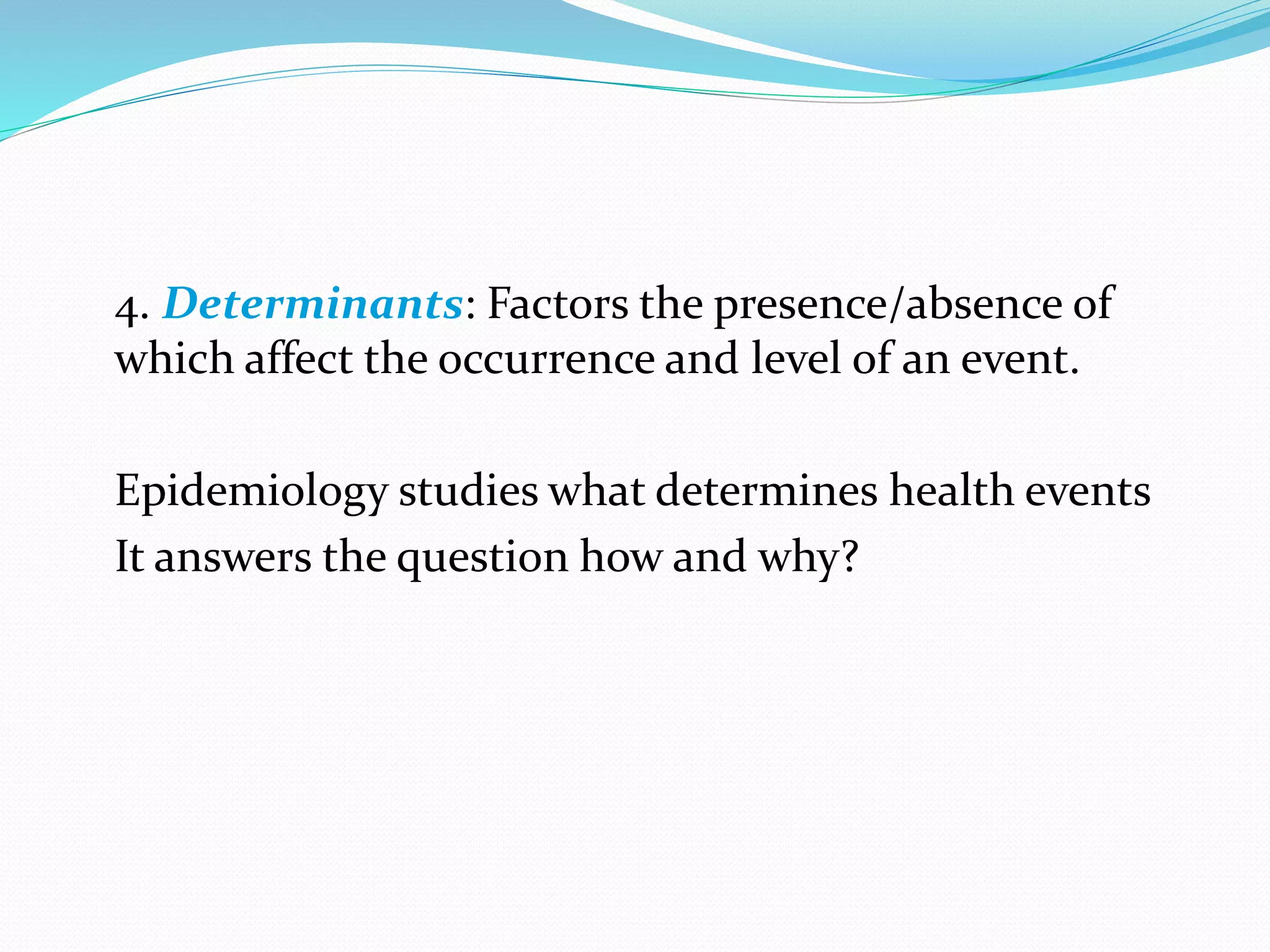 4. Determinants: Factors the presence/absence of which affect the occurrence and level of an event.

Epidemiology studies what determines health events

It answers the question how and why?